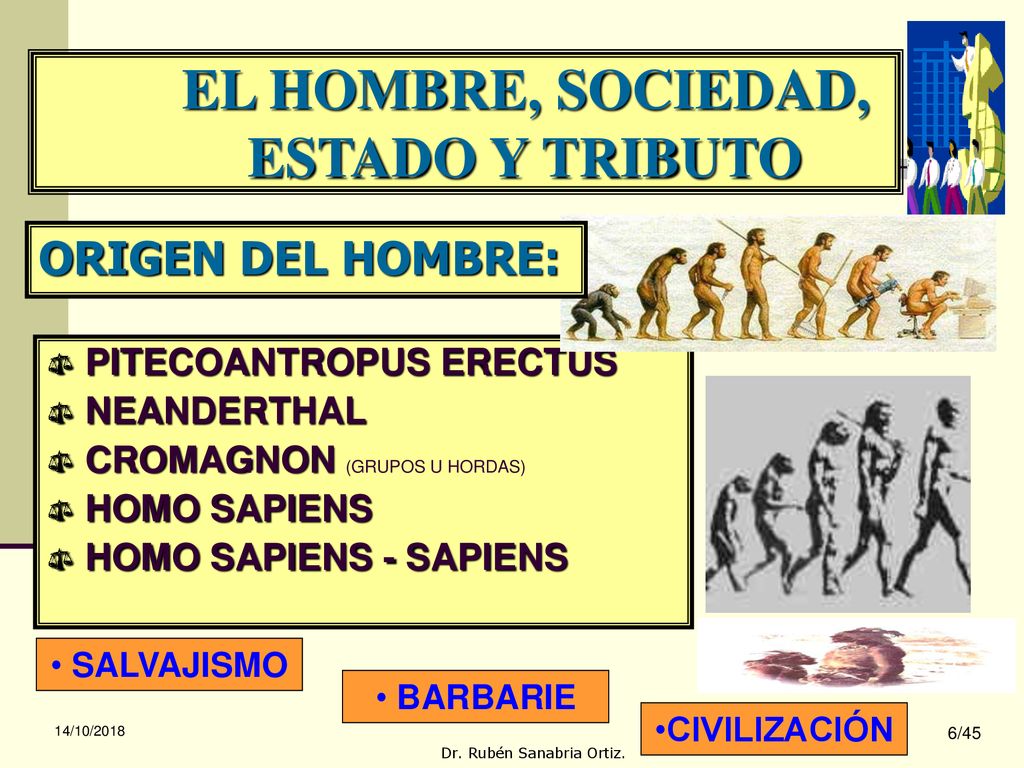 EL HOMBRE, SOCIEDAD, ESTADO Y TRIBUTO

ORIGEN DEL HOMBRE:

PITECOANTROPUS ERECTUS
NEANDERTHAL
CROMAGNON (GRUPOS U HORDAS)
HOMO SAPIENS
HOMO SAPIENS - SAPIENS

• SALVAJISMO

• BARBARIE

•CIVILIZACIÓN

14/10/2018

Dr. Rubén Sanabria Ortiz.

6/45